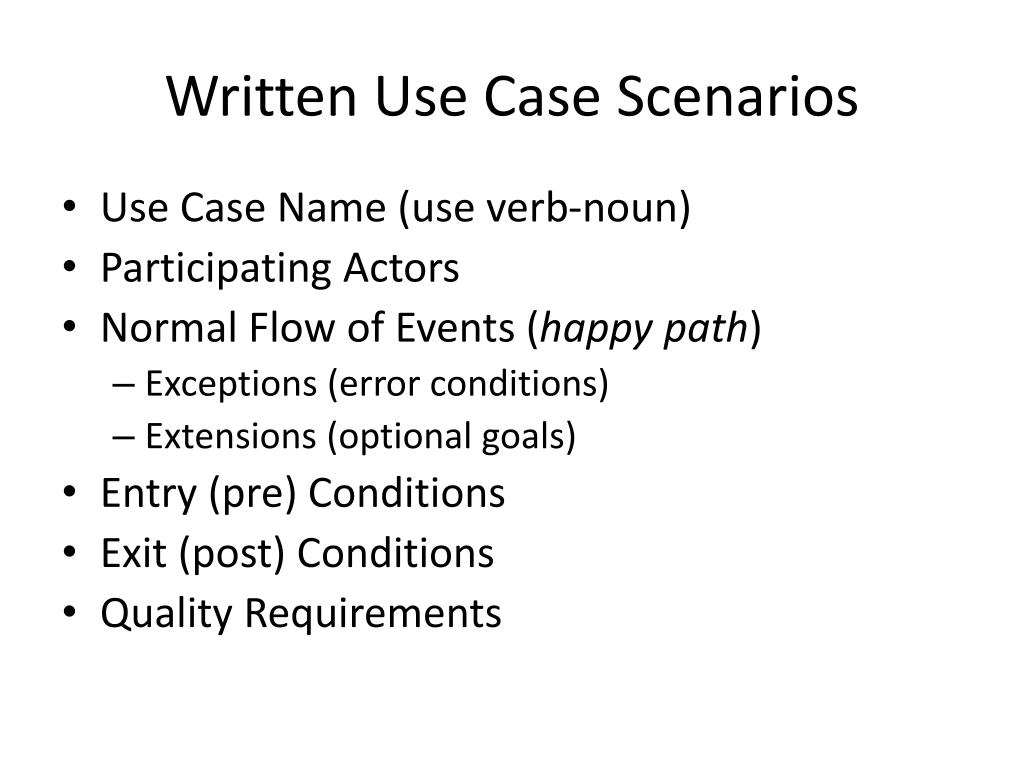 Written Use Case Scenarios

• Use Case Name (use verb-noun)
• Participating Actors
• Normal Flow of Events (happy path)
  – Exceptions (error conditions)
  – Extensions (optional goals)
• Entry (pre) Conditions
• Exit (post) Conditions
• Quality Requirements